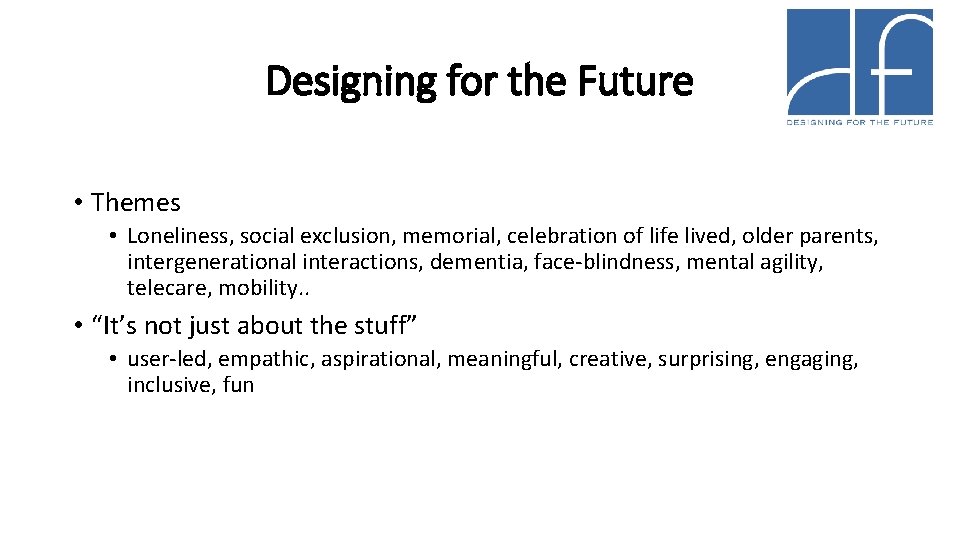 Designing for the Future

DESIGNING FOR THE FUTURE

• Themes
• Loneliness, social exclusion, memorial, celebration of life lived, older parents, intergenerational interactions, dementia, face-blindness, mental agility, telecare, mobility..

• “It’s not just about the stuff”
• user-led, empathic, aspirational, meaningful, creative, surprising, engaging, inclusive, fun